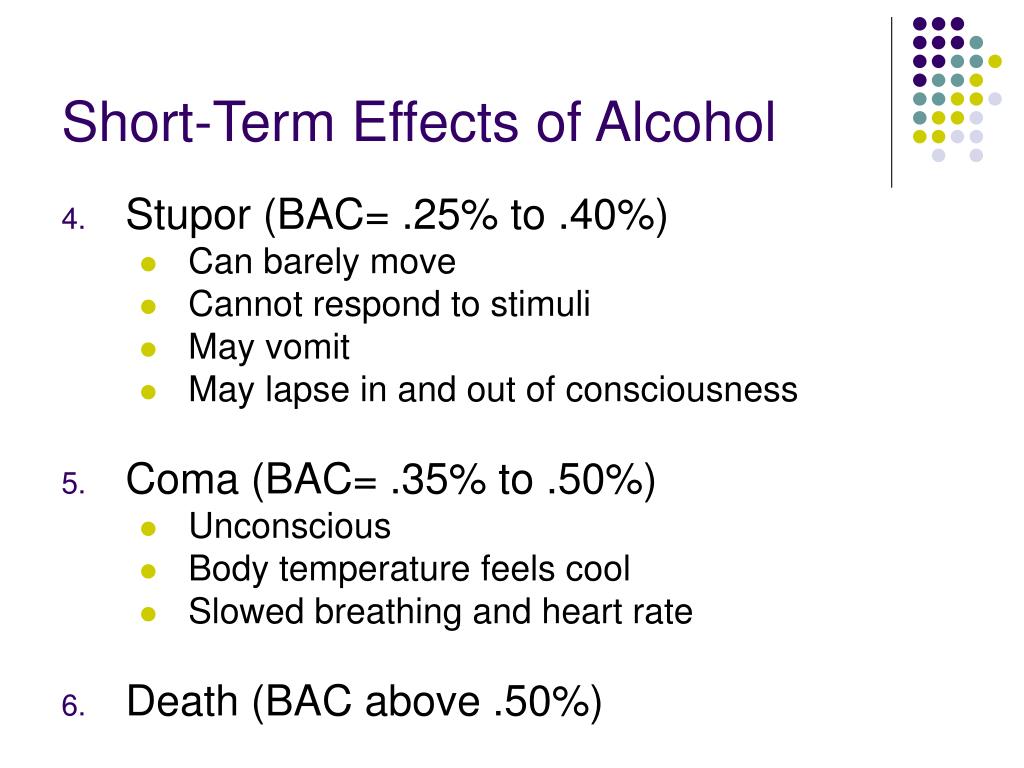 Short-Term Effects of Alcohol

4. Stupor (BAC= .25% to .40%)
- Can barely move
- Cannot respond to stimuli
- May vomit
- May lapse in and out of consciousness

5. Coma (BAC= .35% to .50%)
- Unconscious
- Body temperature feels cool
- Slowed breathing and heart rate

6. Death (BAC above .50%)